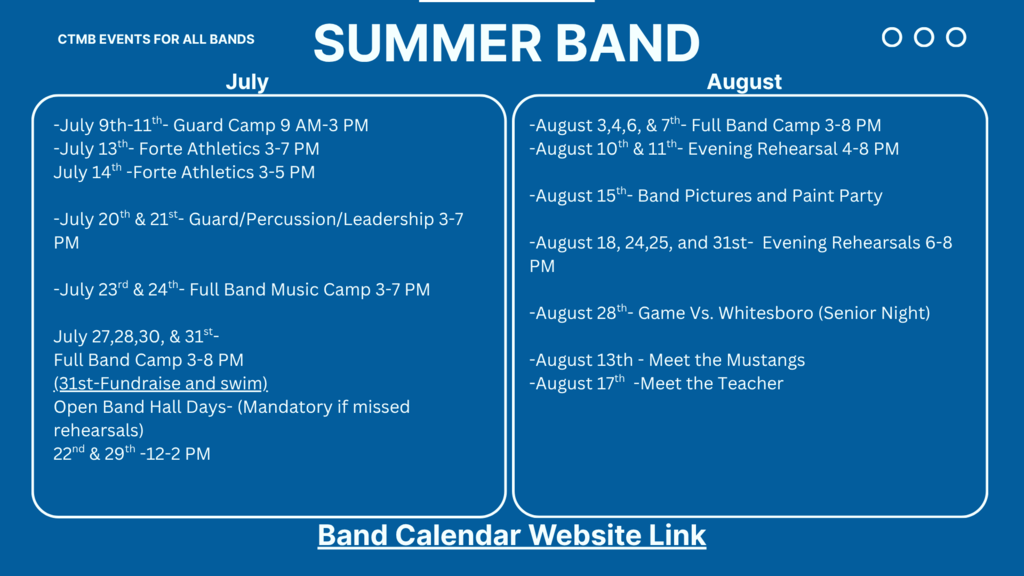 CTMB EVENTS FOR ALL BANDS

SUMMER BAND

July

-July 9th-11$^{th}$- Guard Camp 9 AM-3 PM
-July 13$^{th}$- Forte Athletics 3-7 PM
July 14$^{th}$ -Forte Athletics 3-5 PM

-July 20$^{th}$ & 21$^{st}$- Guard/Percussion/Leadership 3-7 PM

-July 23$^{rd}$ & 24$^{th}$- Full Band Music Camp 3-7 PM

July 27,28,30, & 31$^{st}$-
Full Band Camp 3-8 PM
(31st-Fundraise and swim)
Open Band Hall Days- (Mandatory if missed rehearsals)
22$^{nd}$ & 29$^{th}$ -12-2 PM

August

-August 3,4,6, & 7$^{th}$- Full Band Camp 3-8 PM
-August 10$^{th}$ & 11$^{th}$- Evening Rehearsal 4-8 PM

-August 15$^{th}$- Band Pictures and Paint Party

-August 18, 24,25, and 31st- Evening Rehearsals 6-8 PM

-August 28$^{th}$- Game Vs. Whitesboro (Senior Night)

-August 13th - Meet the Mustangs
-August 17$^{th}$ -Meet the Teacher

Band Calendar Website Link